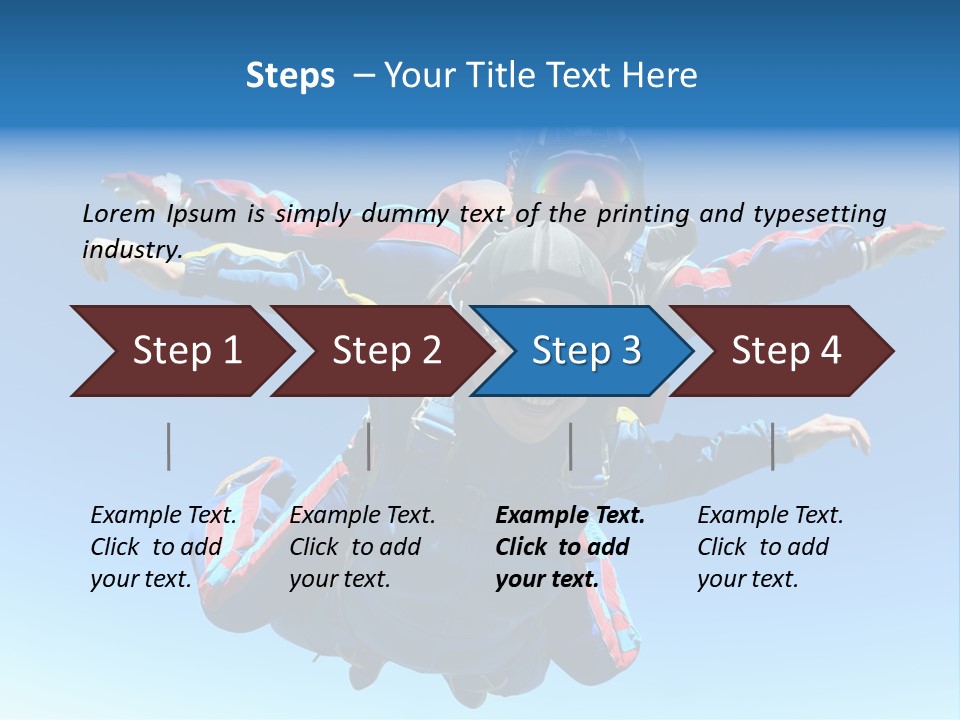 Steps – Your Title Text Here

Lorem Ipsum is simply dummy text of the printing and typesetting industry.

Step 1

Step 2

Step 3

Step 4

Example Text. Click to add your text.

Example Text. Click to add your text.

Example Text. Click to add your text.

Example Text. Click to add your text.